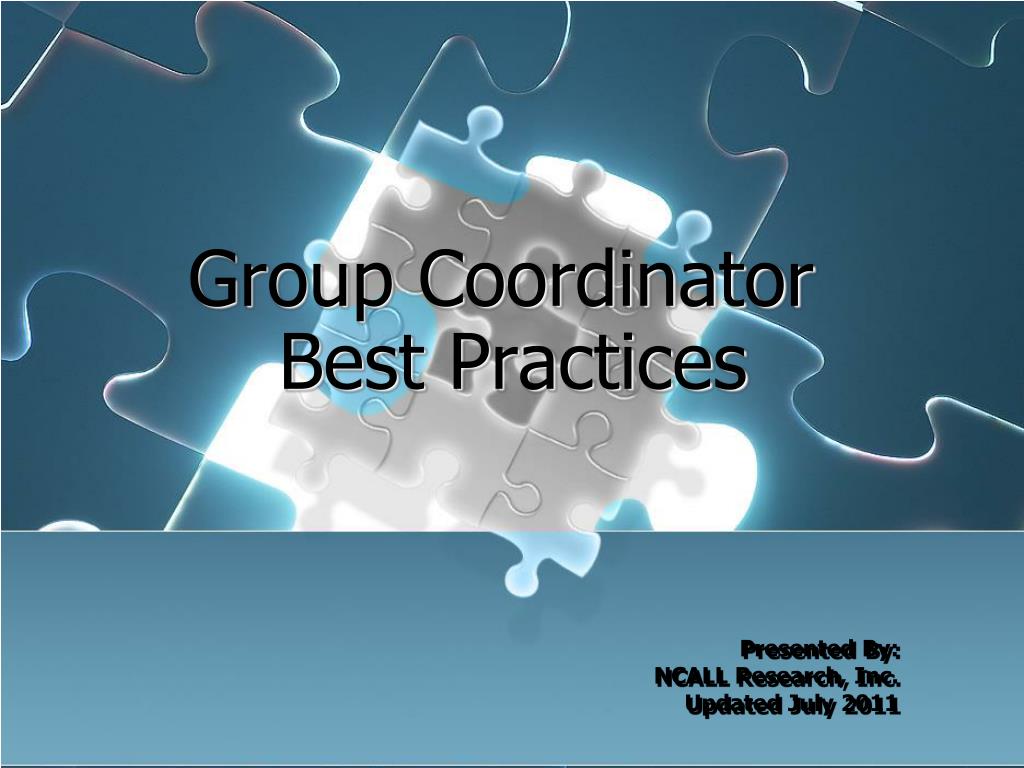 Group Coordinator Best Practices

Presented By:
NCALL Research, Inc.
Updated July 2011